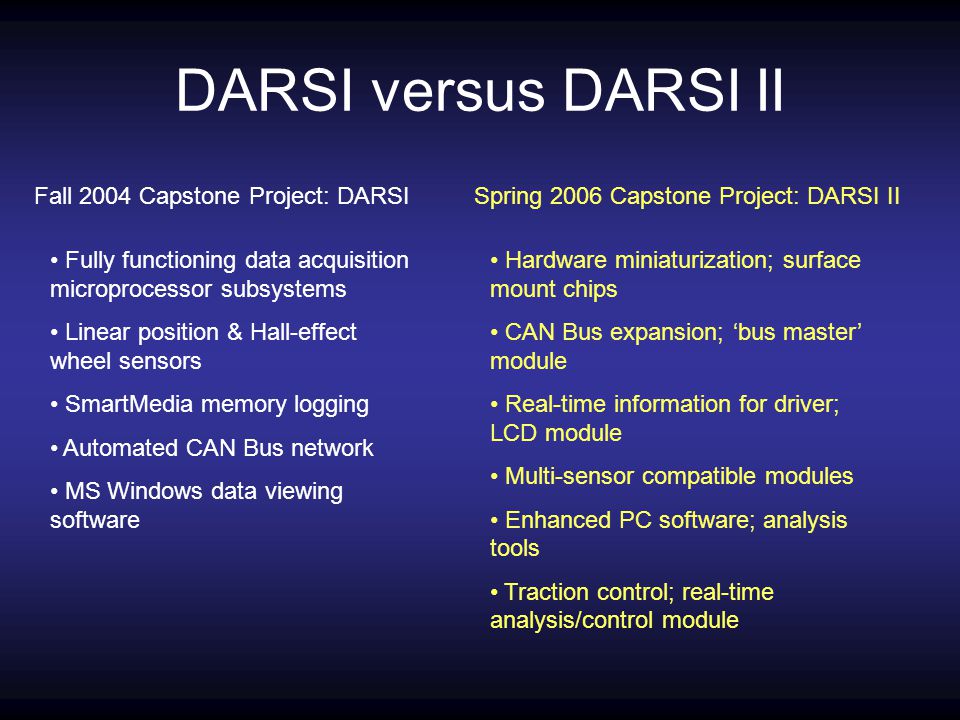 DARSI versus DARSI II

Fall 2004 Capstone Project: DARSI

• Fully functioning data acquisition microprocessor subsystems

• Linear position & Hall-effect wheel sensors

• SmartMedia memory logging

• Automated CAN Bus network

• MS Windows data viewing software

Spring 2006 Capstone Project: DARSI II

• Hardware miniaturization; surface mount chips

• CAN Bus expansion; ‘bus master’ module

• Real-time information for driver; LCD module

• Multi-sensor compatible modules

• Enhanced PC software; analysis tools

• Traction control; real-time analysis/control module